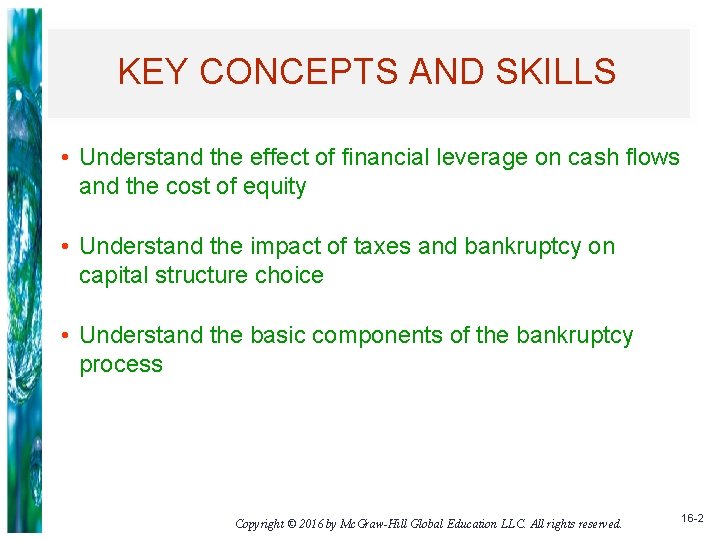 KEY CONCEPTS AND SKILLS

• Understand the effect of financial leverage on cash flows and the cost of equity

• Understand the impact of taxes and bankruptcy on capital structure choice

• Understand the basic components of the bankruptcy process

Copyright © 2016 by McGraw-Hill Global Education LLC. All rights reserved.

16-2